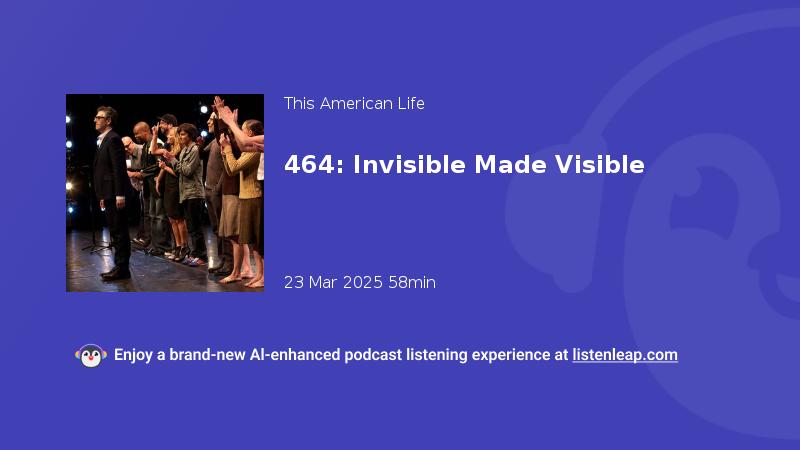 This American Life

464: Invisible Made Visible

23 Mar 2025 58min

Enjoy a brand-new AI-enhanced podcast listening experience at listenleap.com